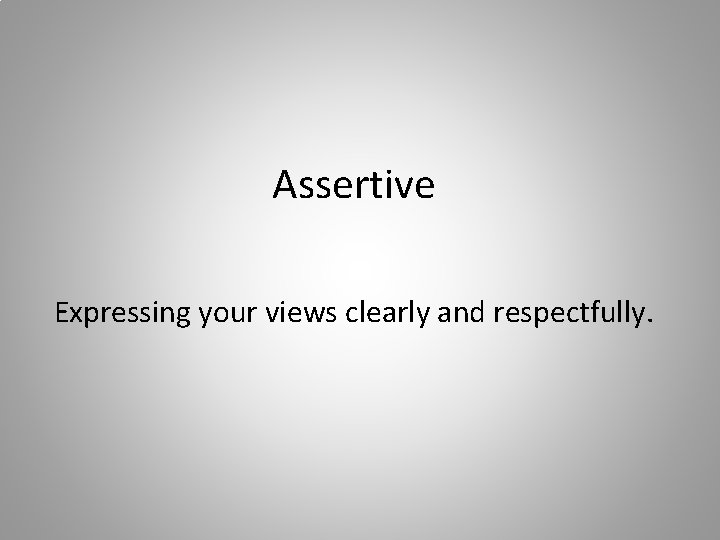 Assertive

Expressing your views clearly and respectfully.